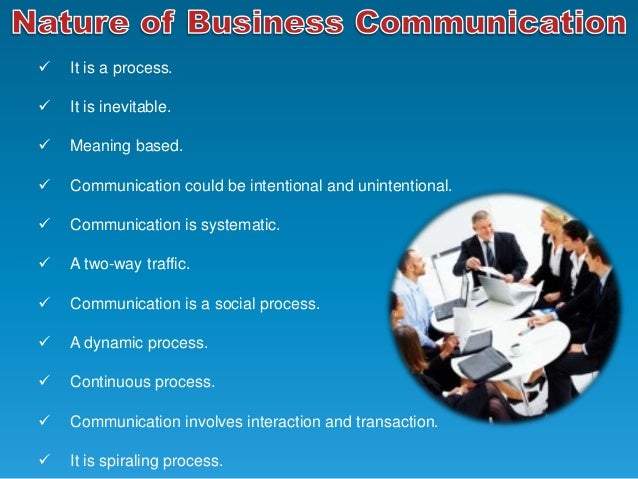 Nature of Business Communication

✓ It is a process.

✓ It is inevitable.

✓ Meaning based.

✓ Communication could be intentional and unintentional.

✓ Communication is systematic.

✓ A two-way traffic.

✓ Communication is a social process.

✓ A dynamic process.

✓ Continuous process.

✓ Communication involves interaction and transaction.

✓ It is spiraling process.